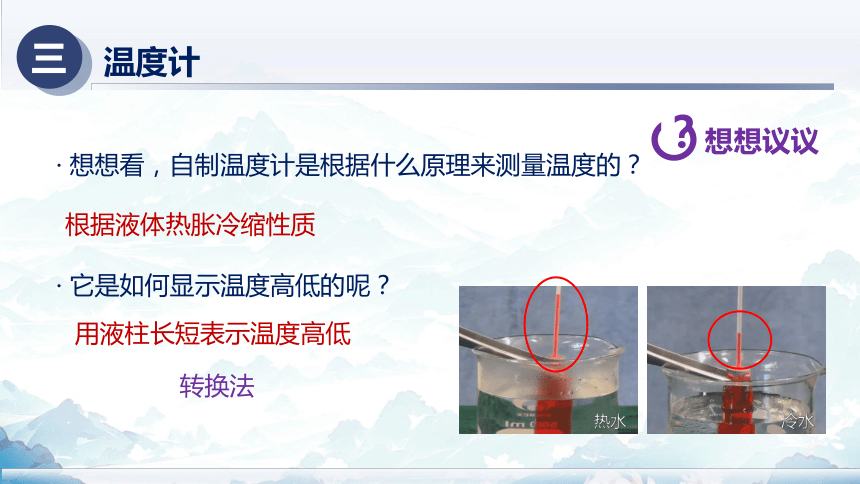 三 温度计

想想议议

· 想想看，自制温度计是根据什么原理来测量温度的？

根据液体热胀冷缩性质

· 它是如何显示温度高低的呢？

用液柱长短表示温度高低

转换法

热水

冷水